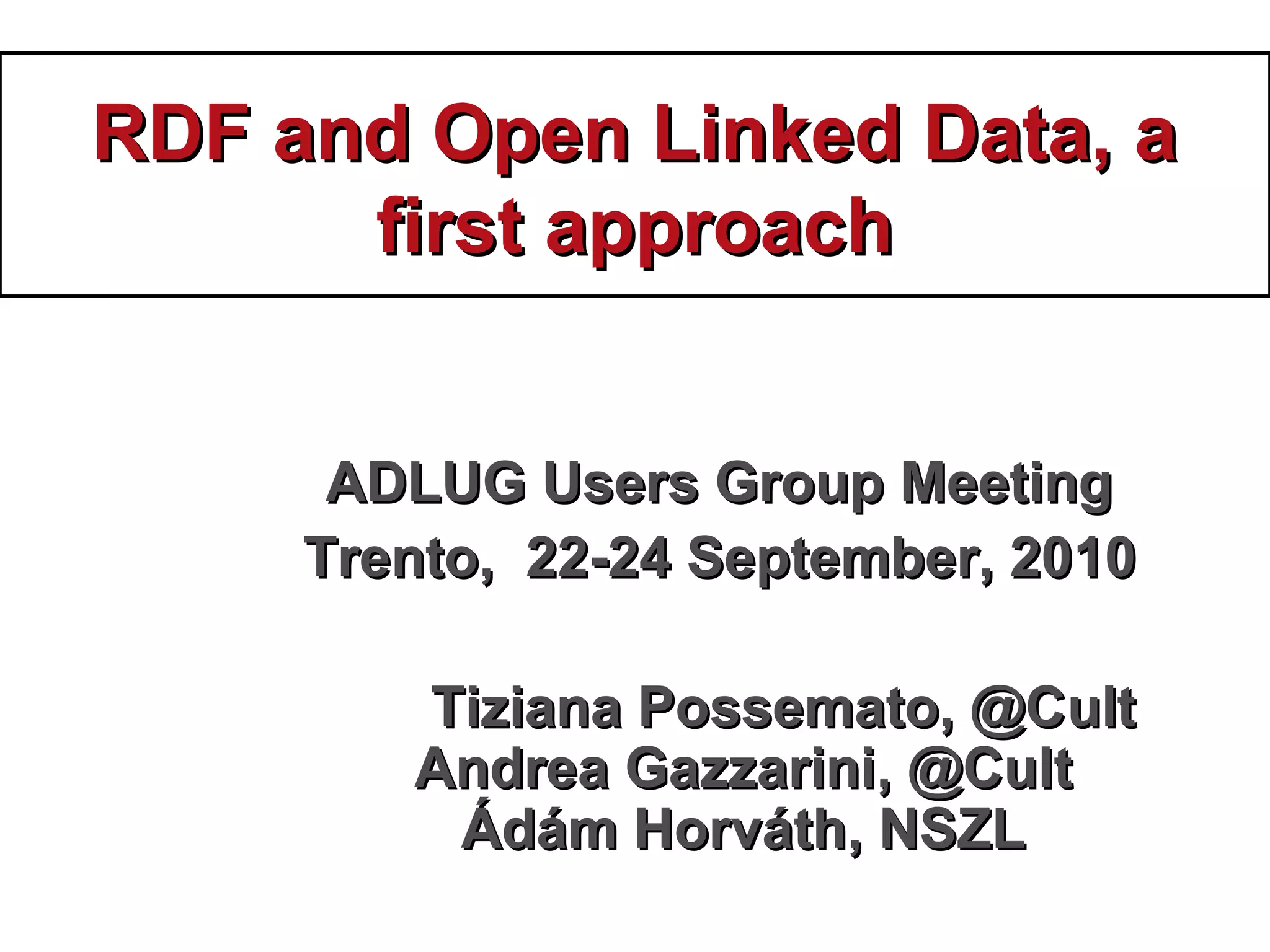 RDF and Open Linked Data, a first approach

ADLUG Users Group Meeting
Trento, 22-24 September, 2010

Tiziana Possemato, @Cult
Andrea Gazzarini, @Cult
Ádám Horváth, NSZL